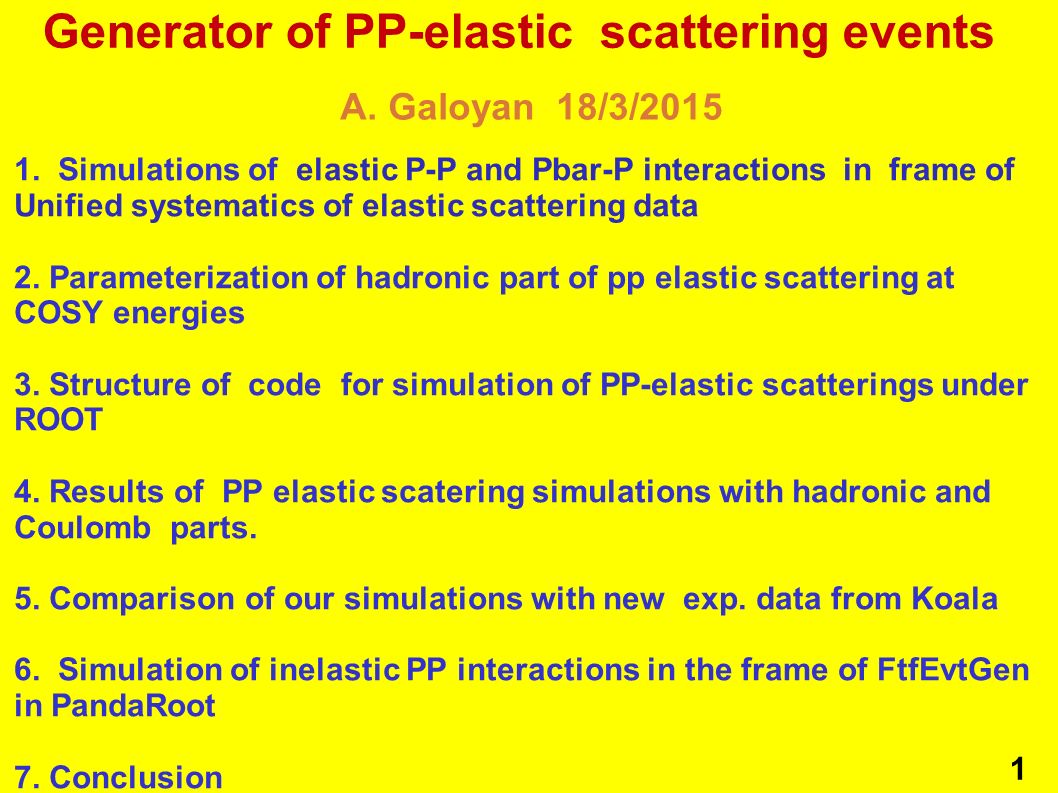 Generator of PP-elastic scattering events

A. Galoyan 18/3/2015

1. Simulations of elastic P-P and Pbar-P interactions in frame of Unified systematics of elastic scattering data

2. Parameterization of hadronic part of pp elastic scattering at COSY energies

3. Structure of code for simulation of PP-elastic scatterings under ROOT

4. Results of PP elastic scatering simulations with hadronic and Coulomb parts.

5. Comparison of our simulations with new exp. data from Koala

6. Simulation of inelastic PP interactions in the frame of FtfEvtGen in PandaRoot

7. Conclusion

1